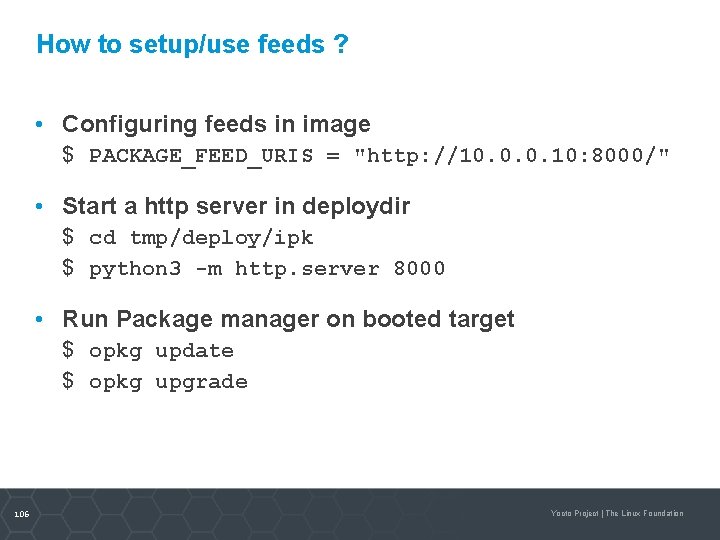 How to setup/use feeds ?

• Configuring feeds in image
$ PACKAGE_FEED_URIS = "http://10.0.0.10:8000/"

• Start a http server in deploydir
$ cd tmp/deploy/ipk
$ python3 -m http.server 8000

• Run Package manager on booted target
$ opkg update
$ opkg upgrade

106

Yocto Project | The Linux Foundation